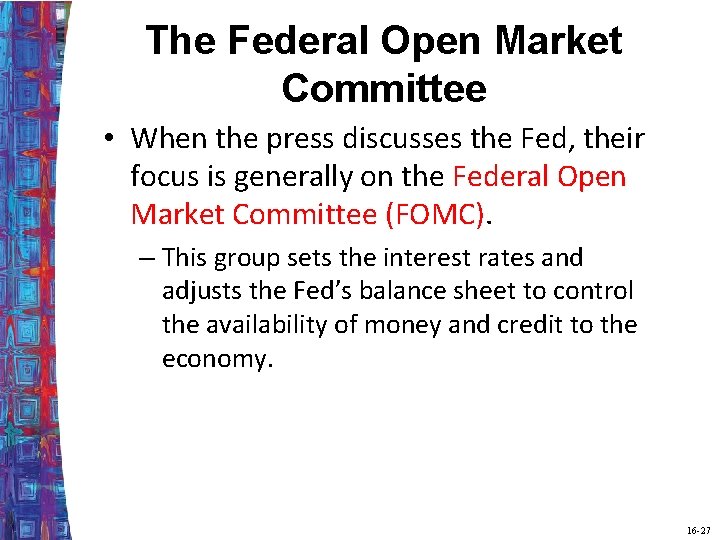 The Federal Open Market Committee

• When the press discusses the Fed, their focus is generally on the Federal Open Market Committee (FOMC).

– This group sets the interest rates and adjusts the Fed's balance sheet to control the availability of money and credit to the economy.

16-27